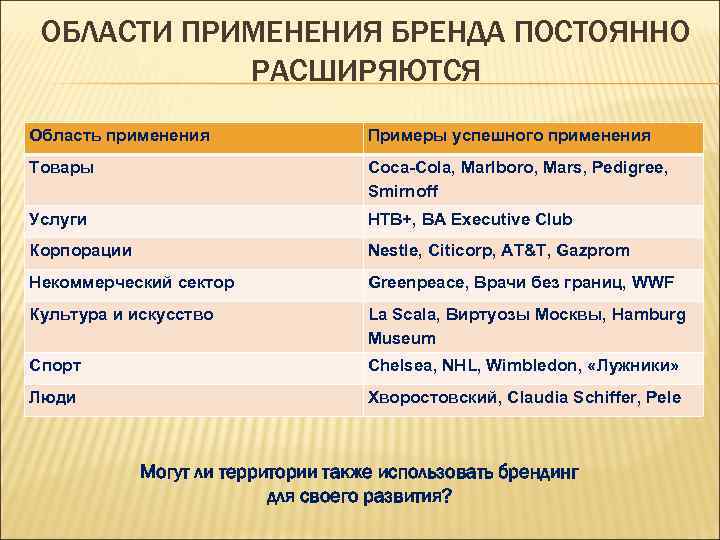 ОБЛАСТИ ПРИМЕНЕНИЯ БРЕНДА ПОСТОЯННО РАСШИРЯЮТСЯ

| Область применения | Примеры успешного применения |
|---|---|
| Товары | Coca-Cola, Marlboro, Mars, Pedigree, Smirnoff |
| Услуги | НТВ+, BA Executive Club |
| Корпорации | Nestle, Citicorp, AT&T, Gazprom |
| Некоммерческий сектор | Greenpeace, Врачи без границ, WWF |
| Культура и искусство | La Scala, Виртуозы Москвы, Hamburg Museum |
| Спорт | Chelsea, NHL, Wimbledon, «Лужники» |
| Люди | Хворостовский, Claudia Schiffer, Pele |

Могут ли территории также использовать брендинг для своего развития?